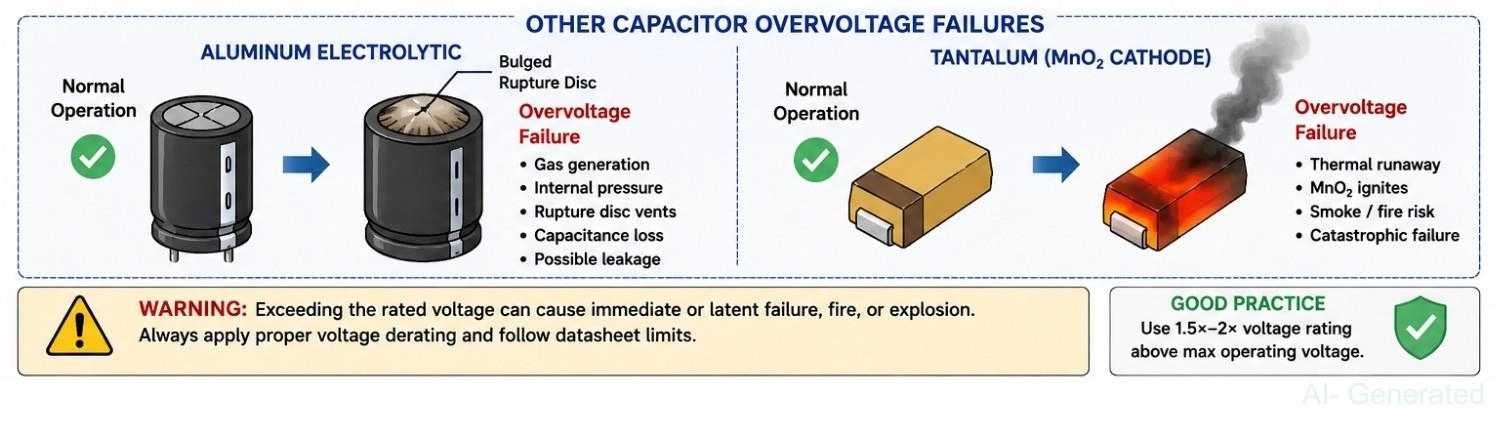 OTHER CAPACITOR OVERVOLTAGE FAILURES

ALUMINUM ELECTROLYTIC

Normal Operation

Bulged Rupture Disc

Overvoltage Failure

• Gas generation
• Internal pressure
• Rupture disc vents
• Capacitance loss
• Possible leakage

TANTALUM ($MnO_2$ CATHODE)

Normal Operation

Overvoltage Failure

• Thermal runaway
• $MnO_2$ ignites
• Smoke / fire risk
• Catastrophic failure

WARNING: Exceeding the rated voltage can cause immediate or latent failure, fire, or explosion. Always apply proper voltage derating and follow datasheet limits.

GOOD PRACTICE
Use 1.5×–2× voltage rating above max operating voltage.

AI- Generated